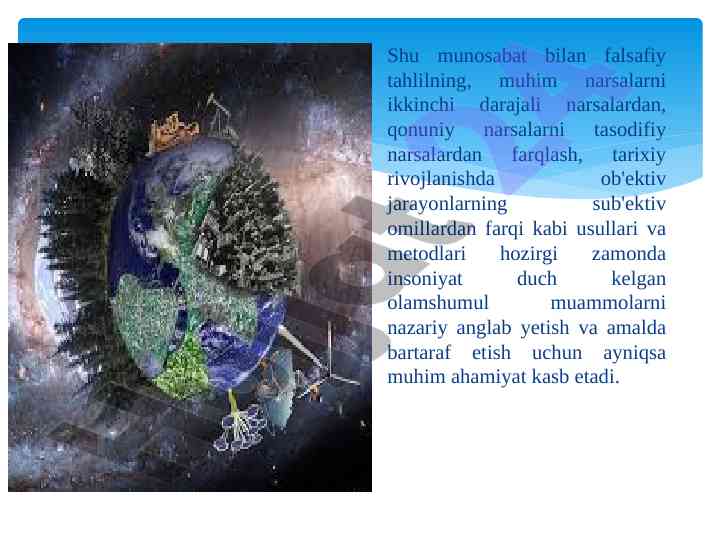 Shu munosabat bilan falsafiy tahlilning, muhim narsalarni ikkinchi darajali narsalardan, qonuniy narsalarni tasodifiy narsalardan farqlash, tarixiy rivojlanishda ob'ektiv jarayonlarning sub'ektiv omillardan farqi kabi usullari va metodlari hozirgi zamonda insoniyat duch kelgan olamshumul muammolarni nazariy anglab yetish va amalda bartaraf etish uchun ayniqsa muhim ahamiyat kasb etadi.